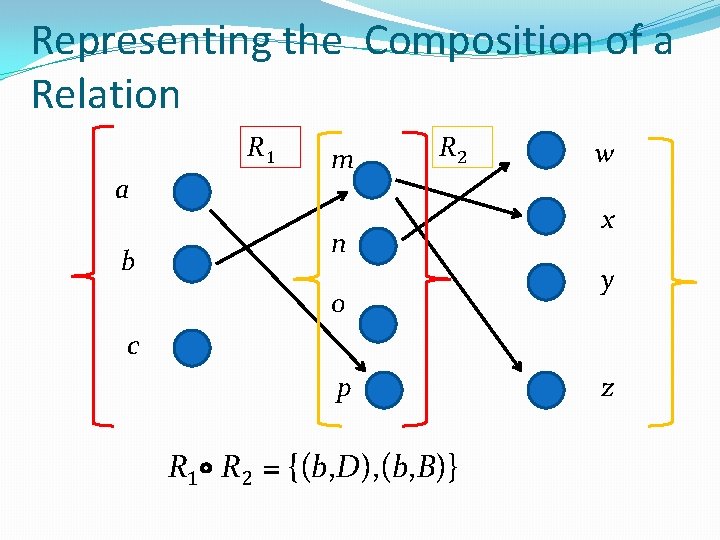 Representing the Composition of a Relation

$R_1$

$R_2$

$a$

$b$

$c$

$m$

$n$

$o$

$p$

$w$

$x$

$y$

$z$

$R_1 \circ R_2 = \{(b,D),(b,B)\}$